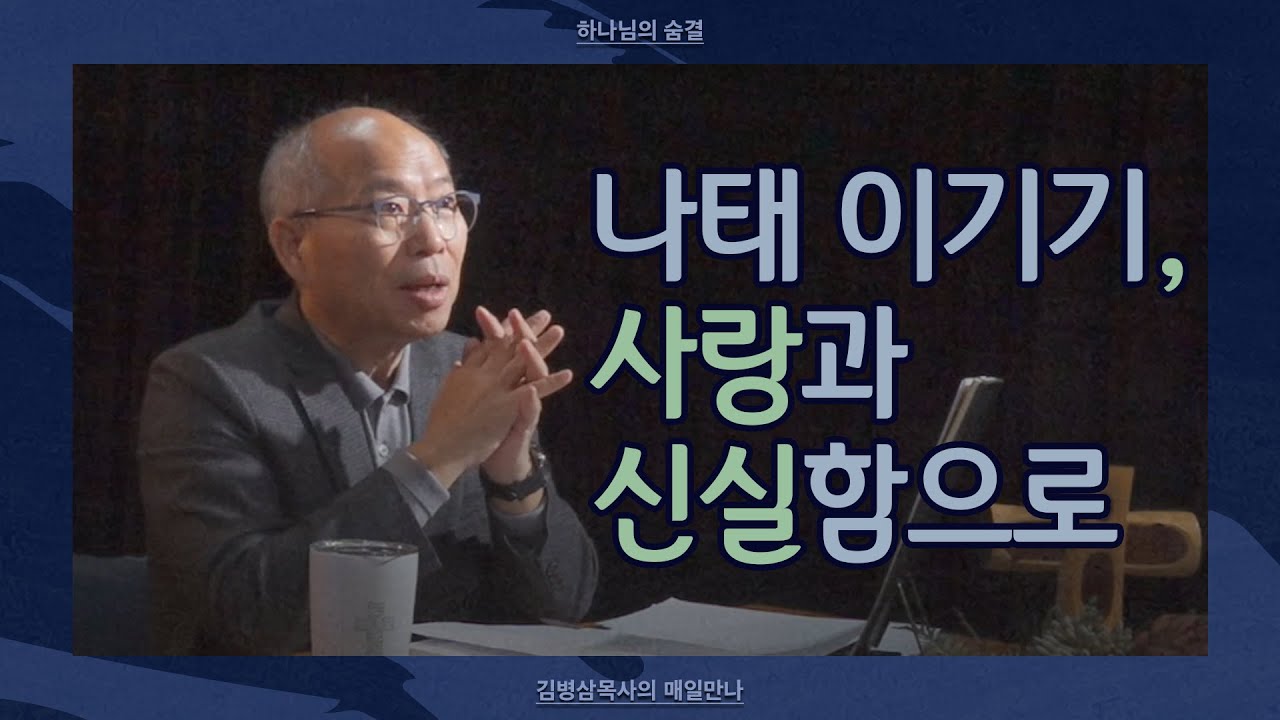 하나님의 숨결

나태 이기기,
사랑과
신실함으로

김병삼목사의 매일만나